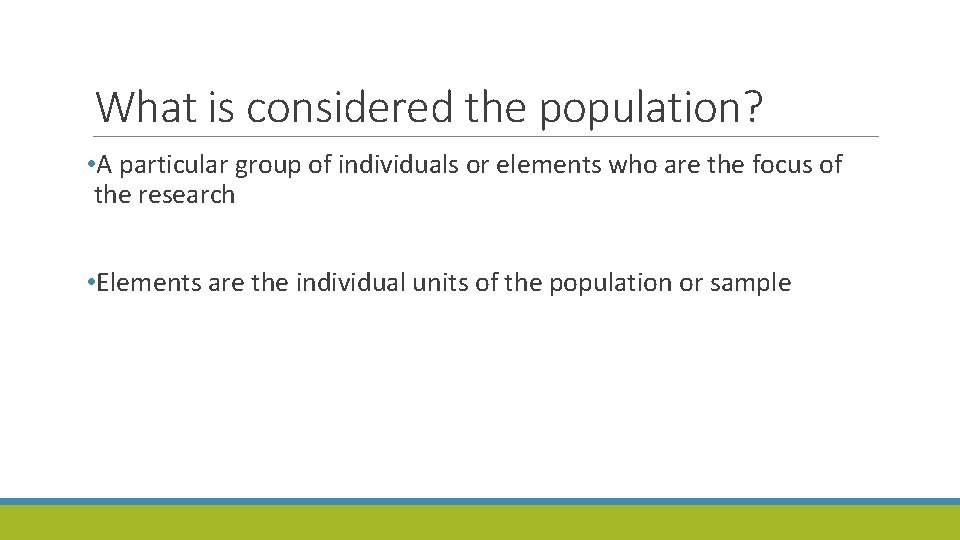 What is considered the population?

•A particular group of individuals or elements who are the focus of the research

•Elements are the individual units of the population or sample